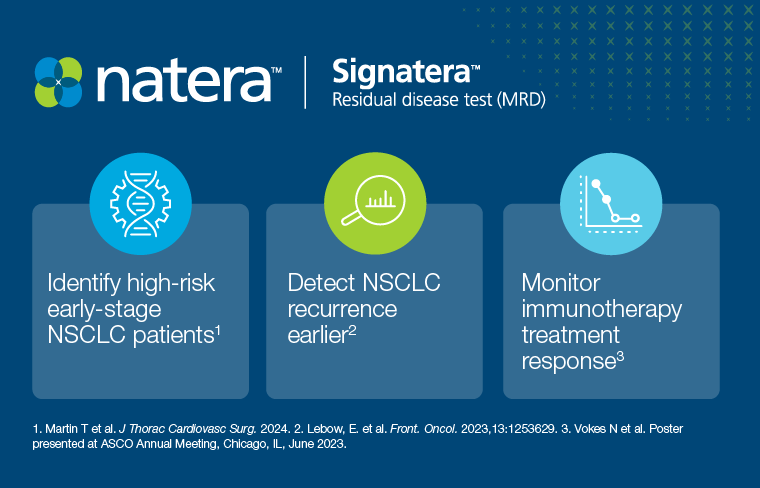 natera™

Signatera™
Residual disease test (MRD)

Identify high-risk early-stage NSCLC patients$^1$

Detect NSCLC recurrence earlier$^2$

Monitor immunotherapy treatment response$^3$

1. Martin T et al. J Thorac Cardiovasc Surg. 2024. 2. Lebow, E. et al. Front. Oncol. 2023,13:1253629. 3. Vokes N et al. Poster presented at ASCO Annual Meeting, Chicago, IL, June 2023.